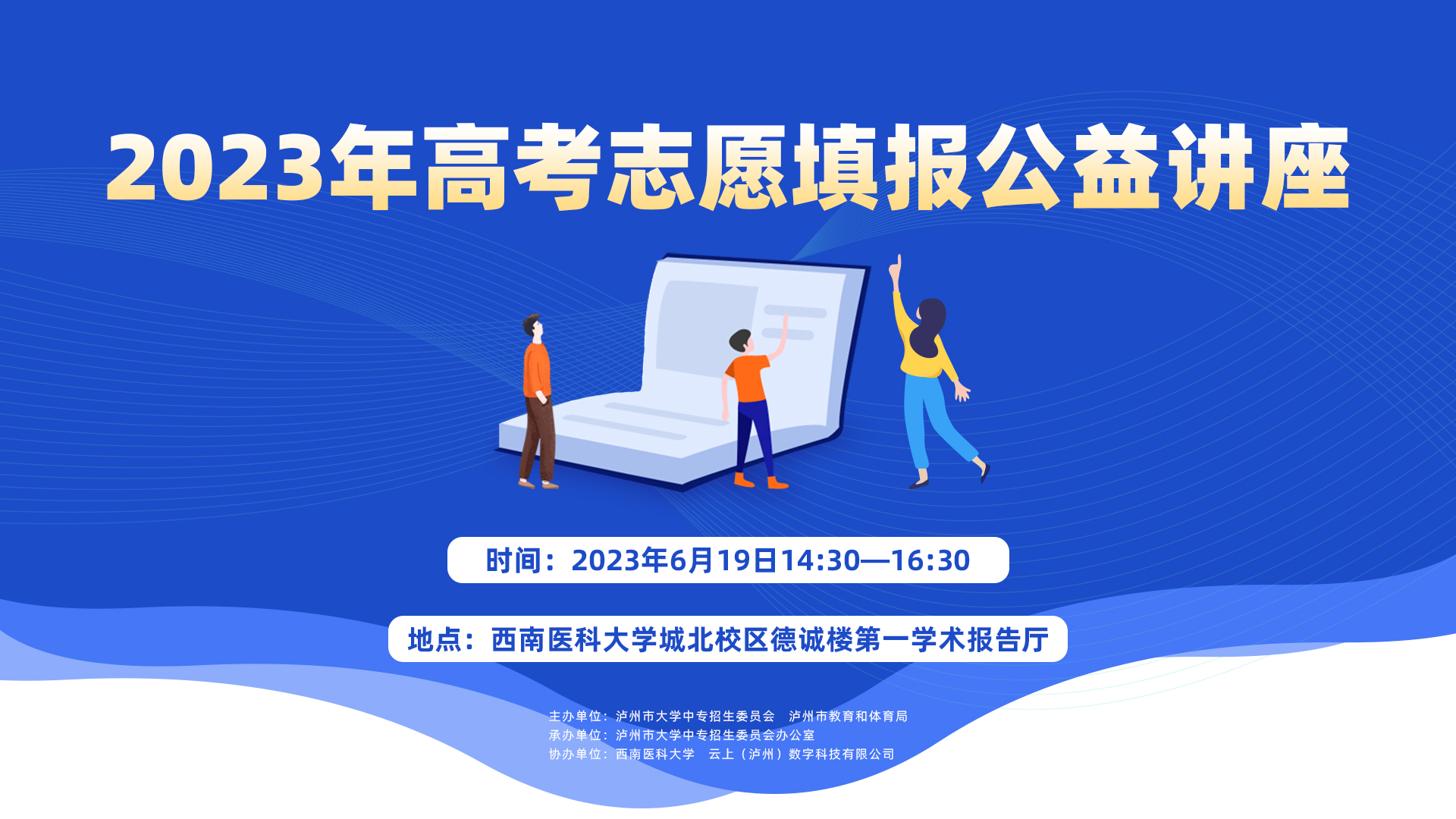 2023年高考志愿填报公益讲座

时间：2023年6月19日14:30—16:30

地点：西南医科大学城北校区德诚楼第一学术报告厅

主办单位：泸州市大学中专招生委员会　泸州市教育和体育局
承办单位：泸州市大学中专招生委员会办公室
协办单位：西南医科大学　云上（泸州）数字科技有限公司